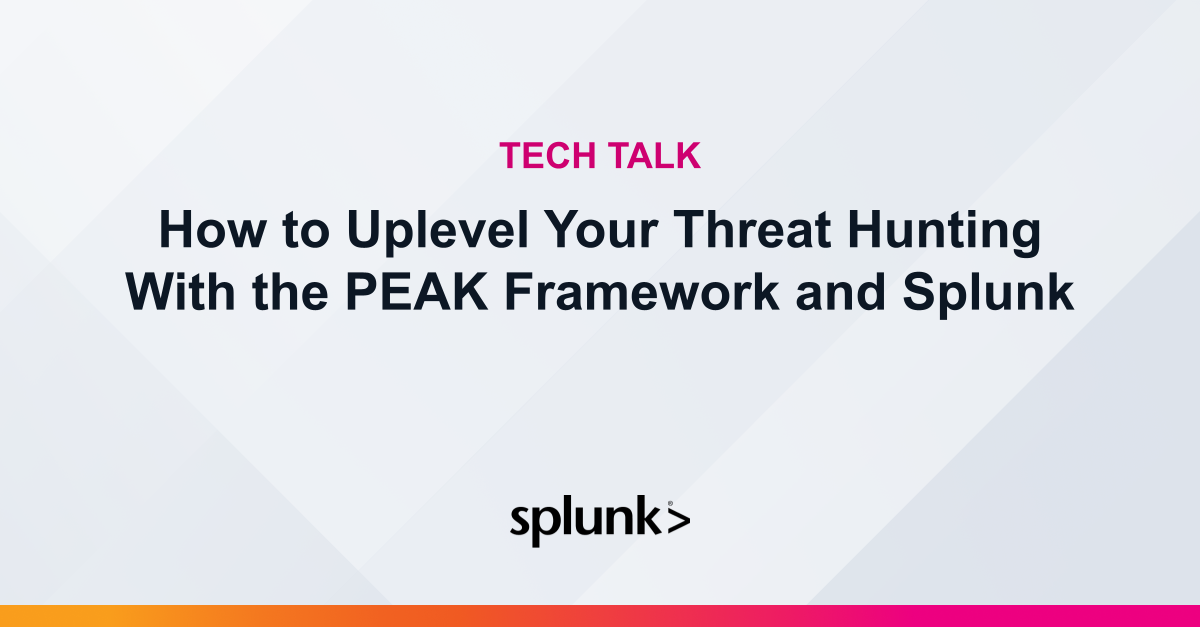 TECH TALK

How to Uplevel Your Threat Hunting With the PEAK Framework and Splunk

splunk>